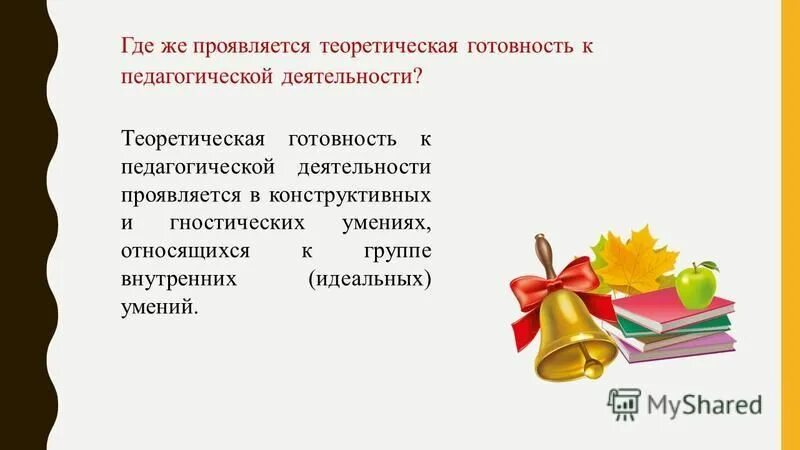 Где же проявляется теоретическая готовность к педагогической деятельности?

Теоретическая готовность к педагогической деятельности проявляется в конструктивных и гностических умениях, относящихся к группе внутренних (идеальных) умений.

MyShared